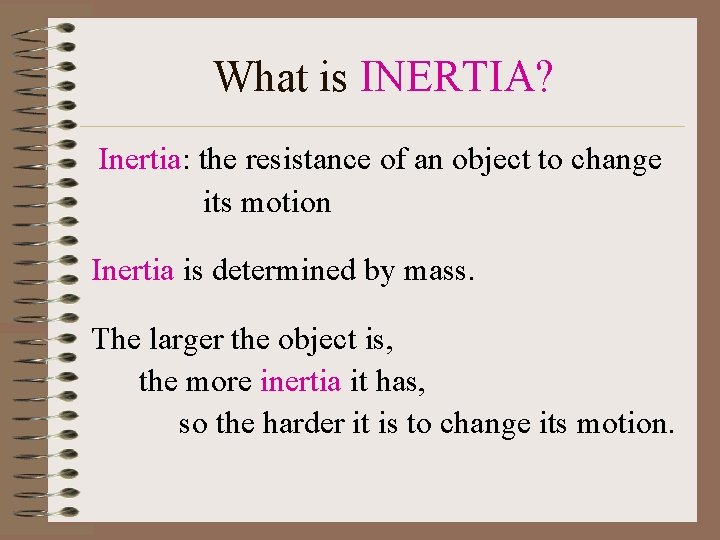 What is INERTIA?

Inertia: the resistance of an object to change its motion

Inertia is determined by mass.

The larger the object is,
the more inertia it has,
so the harder it is to change its motion.